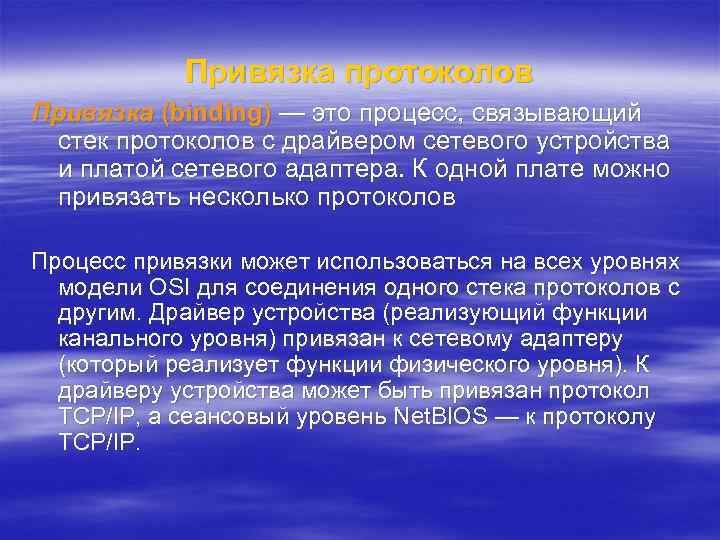 Привязка протоколов

Привязка (binding) — это процесс, связывающий стек протоколов с драйвером сетевого устройства и платой сетевого адаптера. К одной плате можно привязать несколько протоколов

Процесс привязки может использоваться на всех уровнях модели OSI для соединения одного стека протоколов с другим. Драйвер устройства (реализующий функции канального уровня) привязан к сетевому адаптеру (который реализует функции физического уровня). К драйверу устройства может быть привязан протокол TCP/IP, а сеансовый уровень NetBIOS — к протоколу TCP/IP.